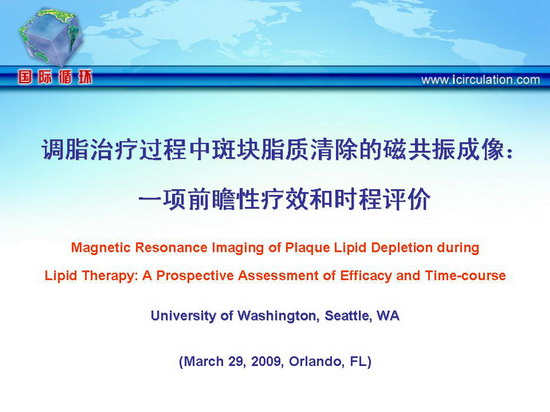 国际循环

www.icirculation.com

调脂治疗过程中斑块脂质清除的磁共振成像：

一项前瞻性疗效和时程评价

Magnetic Resonance Imaging of Plaque Lipid Depletion during Lipid Therapy: A Prospective Assessment of Efficacy and Time-course

University of Washington, Seattle, WA

(March 29, 2009, Orlando, FL)